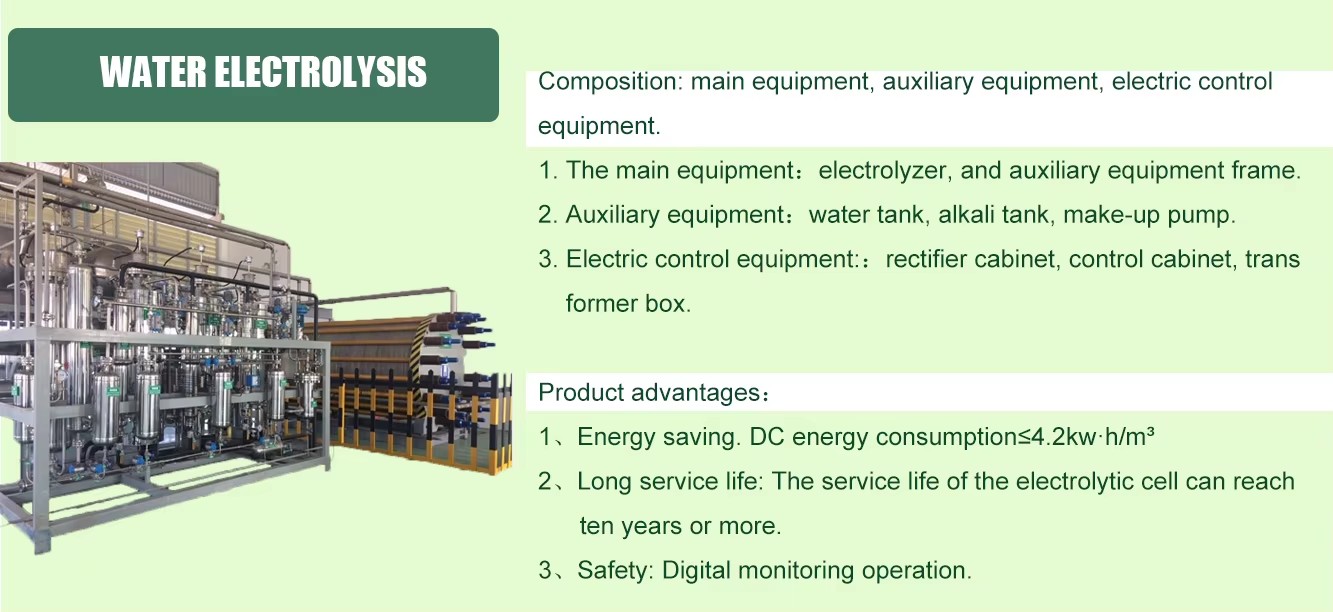 WATER ELECTROLYSIS

Composition: main equipment, auxiliary equipment, electric control equipment.

1. The main equipment：electrolyzer, and auxiliary equipment frame.

2. Auxiliary equipment：water tank, alkali tank, make-up pump.

3. Electric control equipment:：rectifier cabinet, control cabinet, trans former box.

Product advantages：

1、Energy saving. DC energy consumption≤4.2kw·h/m³

2、Long service life: The service life of the electrolytic cell can reach ten years or more.

3、Safety: Digital monitoring operation.